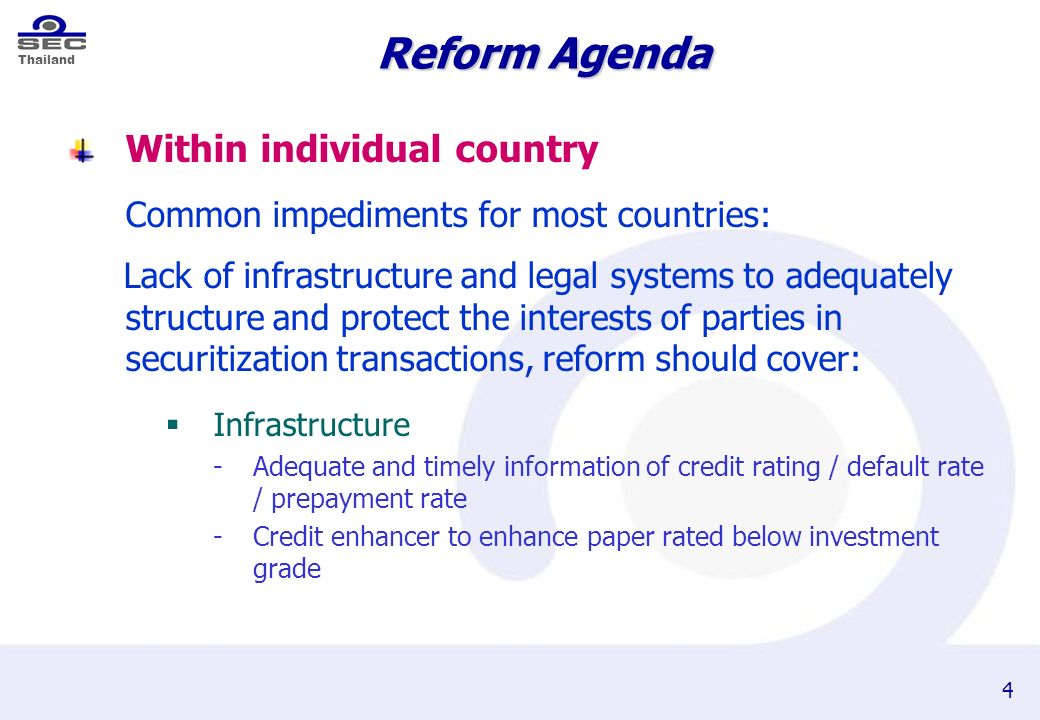 SEC
Thailand

Reform Agenda

Within individual country

Common impediments for most countries:

Lack of infrastructure and legal systems to adequately structure and protect the interests of parties in securitization transactions, reform should cover:

▪ Infrastructure
- Adequate and timely information of credit rating / default rate / prepayment rate
- Credit enhancer to enhance paper rated below investment grade

4